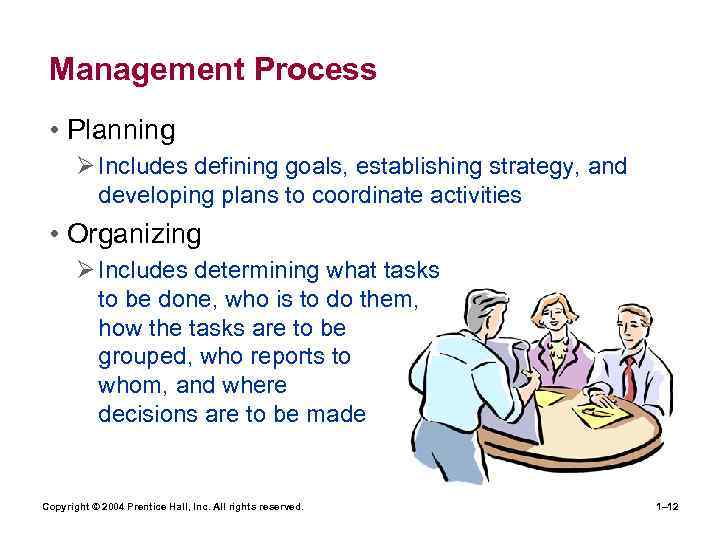 Management Process

• Planning

➢ Includes defining goals, establishing strategy, and developing plans to coordinate activities

• Organizing

➢ Includes determining what tasks to be done, who is to do them, how the tasks are to be grouped, who reports to whom, and where decisions are to be made

Copyright © 2004 Prentice Hall, Inc. All rights reserved.

1–12